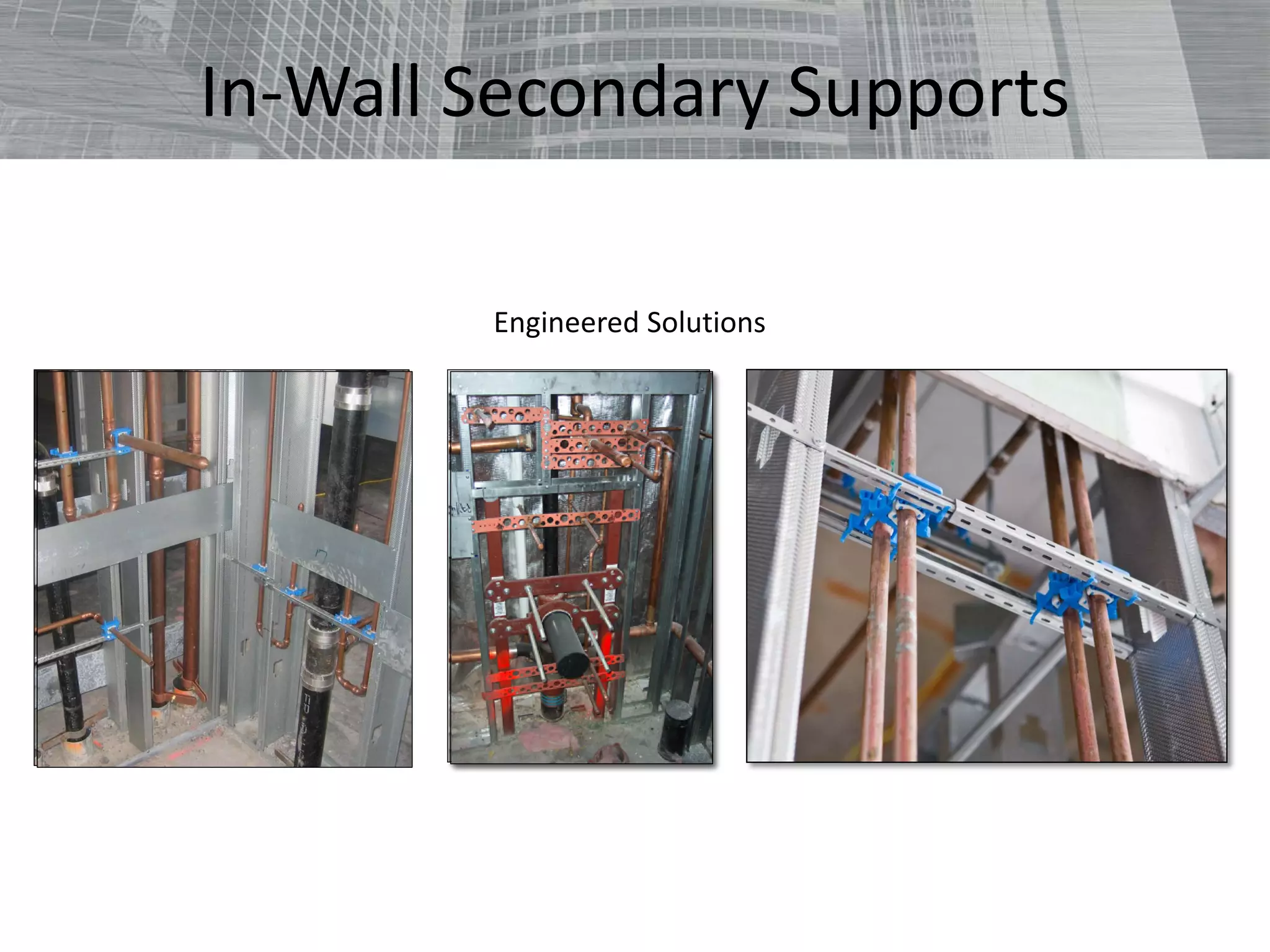 In-Wall Secondary Supports

Engineered Solutions